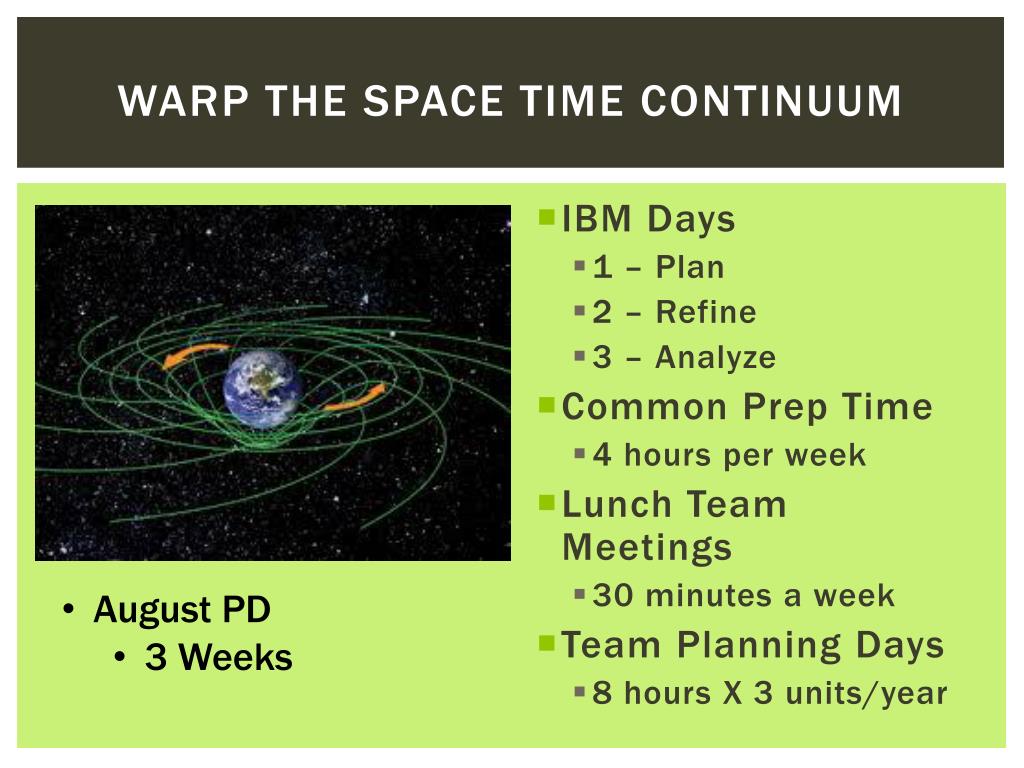 WARP THE SPACE TIME CONTINUUM

- August PD
  - 3 Weeks

- IBM Days
  - 1 – Plan
  - 2 – Refine
  - 3 – Analyze
- Common Prep Time
  - 4 hours per week
- Lunch Team Meetings
  - 30 minutes a week
- Team Planning Days
  - 8 hours X 3 units/year